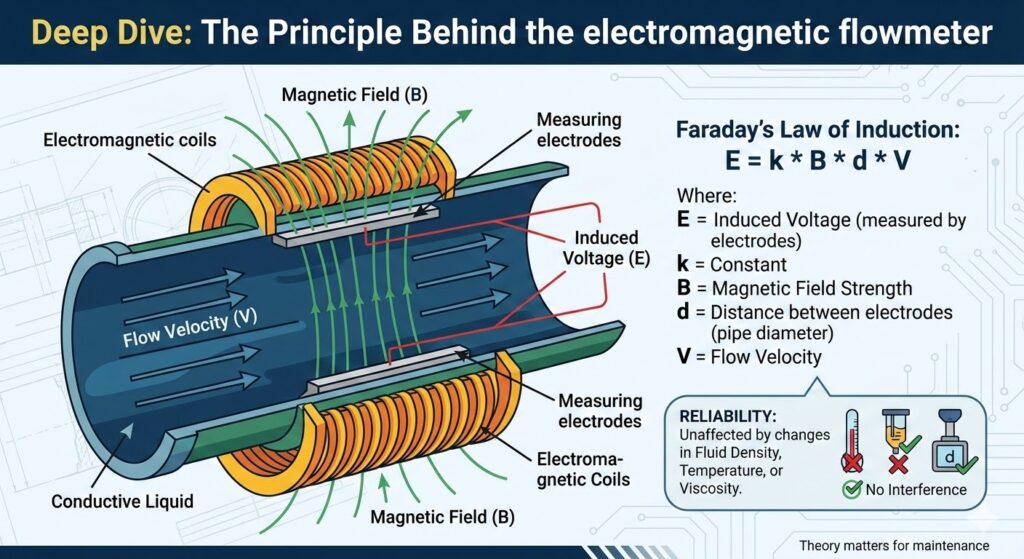 Deep Dive: The Principle Behind the electromagnetic flowmeter

Magnetic Field (B)

Electromagnetic coils

Measuring electrodes

Induced Voltage (E)

Flow Velocity (V)

Measuring electrodes

Electromagnetic Coils

Conductive Liquid

Magnetic Field (B)

Faraday's Law of Induction:
E = k * B * d * V

Where:
E = Induced Voltage (measured by electrodes)
k = Constant
B = Magnetic Field Strength
d = Distance between electrodes (pipe diameter)
V = Flow Velocity

RELIABILITY:
Unaffected by changes in Fluid Density, Temperature, or Viscosity.

d

No Interference

Theory matters for maintenance